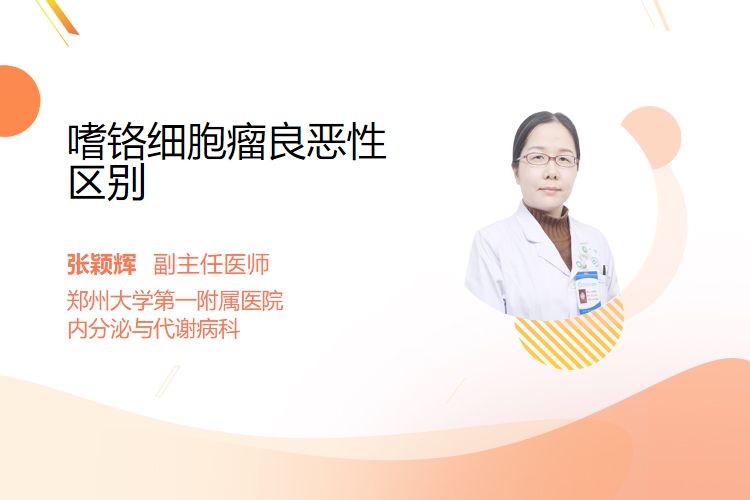 嗜铬细胞瘤良恶性区别

张颖辉 副主任医师
郑州大学第一附属医院
内分泌与代谢病科